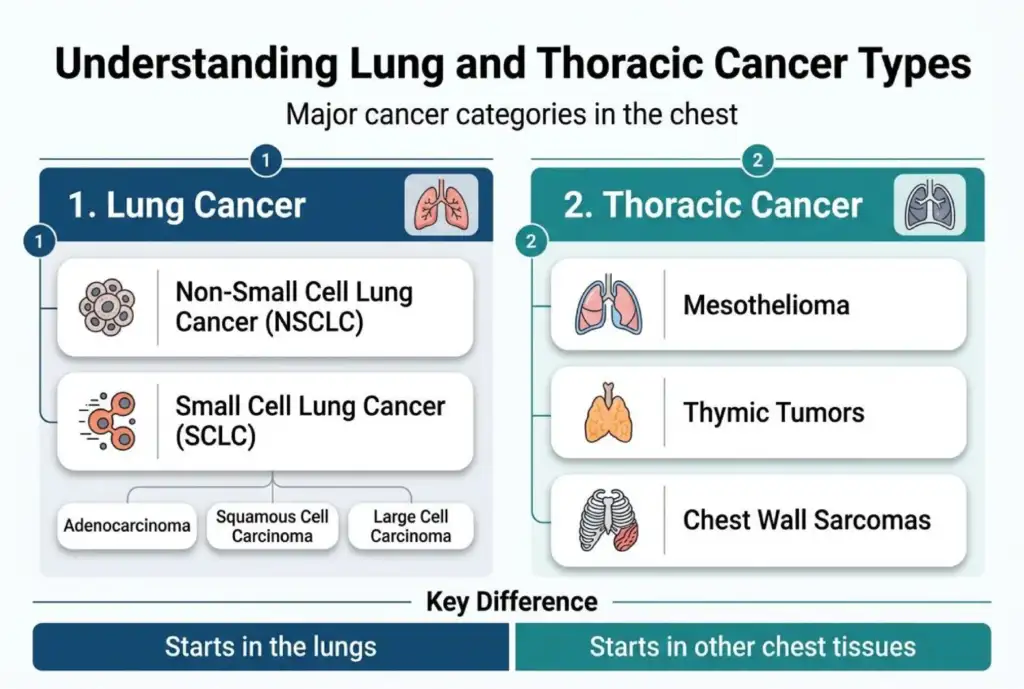 Understanding Lung and Thoracic Cancer Types

Major cancer categories in the chest

1

1. Lung Cancer

1

Non-Small Cell Lung Cancer (NSCLC)

Small Cell Lung Cancer (SCLC)

Adenocarcinoma

Squamous Cell Carcinoma

Large Cell Carcinoma

2

2. Thoracic Cancer

2

Mesothelioma

Thymic Tumors

Chest Wall Sarcomas

Key Difference

Starts in the lungs

Starts in other chest tissues